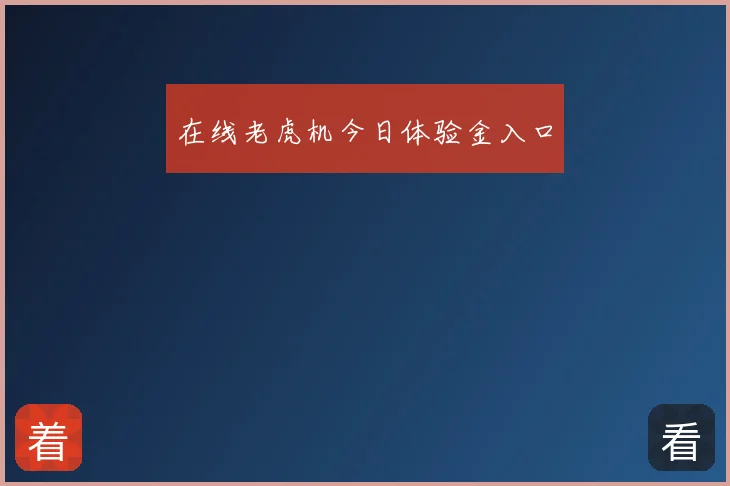 在线老虎机今日体验金入口

着

看